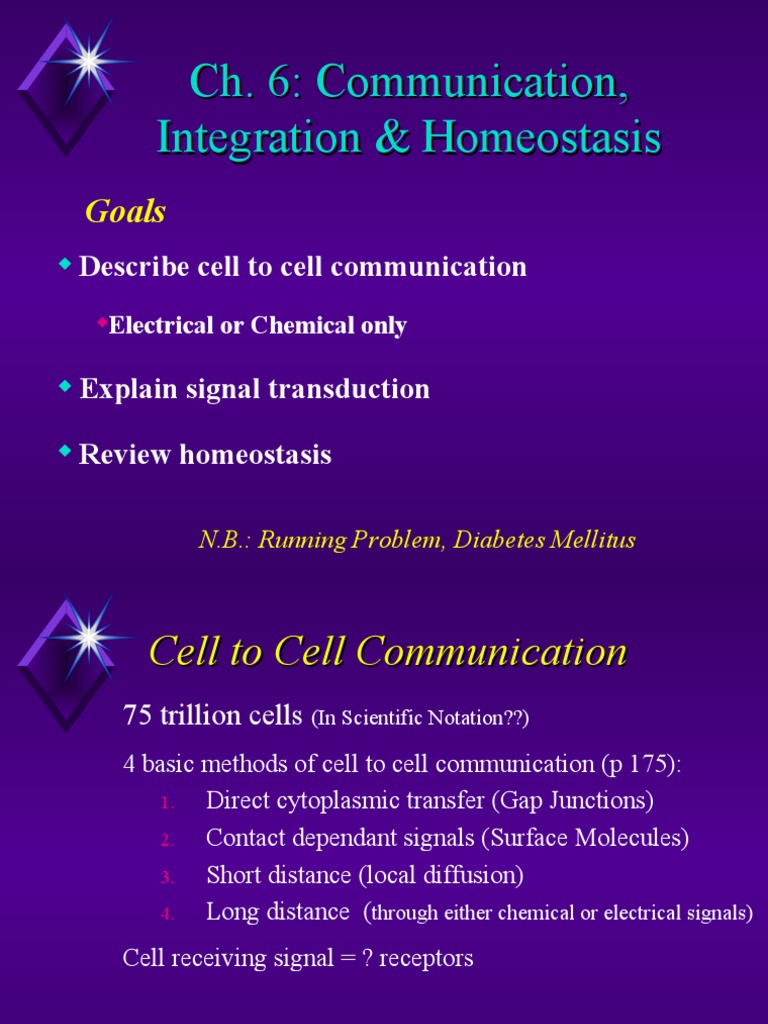 Ch. 6: Communication, Integration & Homeostasis

Goals

Describe cell to cell communication

Electrical or Chemical only

Explain signal transduction

Review homeostasis

N.B.: Running Problem, Diabetes Mellitus

Cell to Cell Communication

75 trillion cells (In Scientific Notation??)

4 basic methods of cell to cell communication (p 175):

1. Direct cytoplasmic transfer (Gap Junctions)
2. Contact dependant signals (Surface Molecules)
3. Short distance (local diffusion)
4. Long distance (through either chemical or electrical signals)

Cell receiving signal = ? receptors